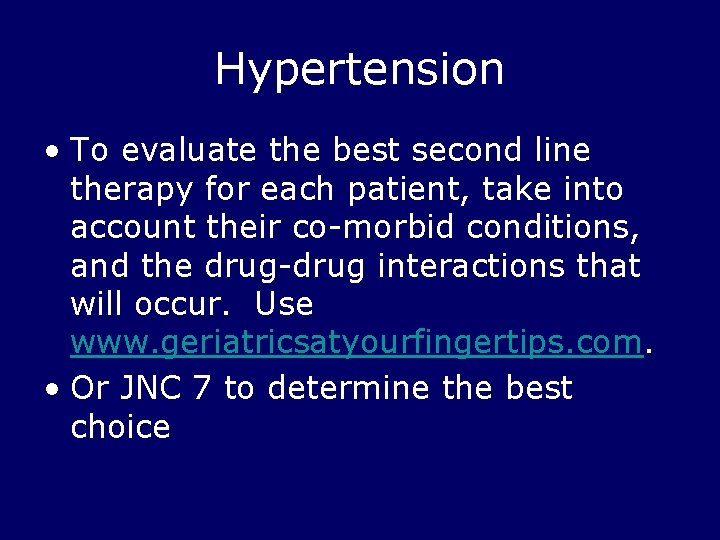 Hypertension

• To evaluate the best second line therapy for each patient, take into account their co-morbid conditions, and the drug-drug interactions that will occur. Use www.geriatricsatyourfingertips.com.

• Or JNC 7 to determine the best choice